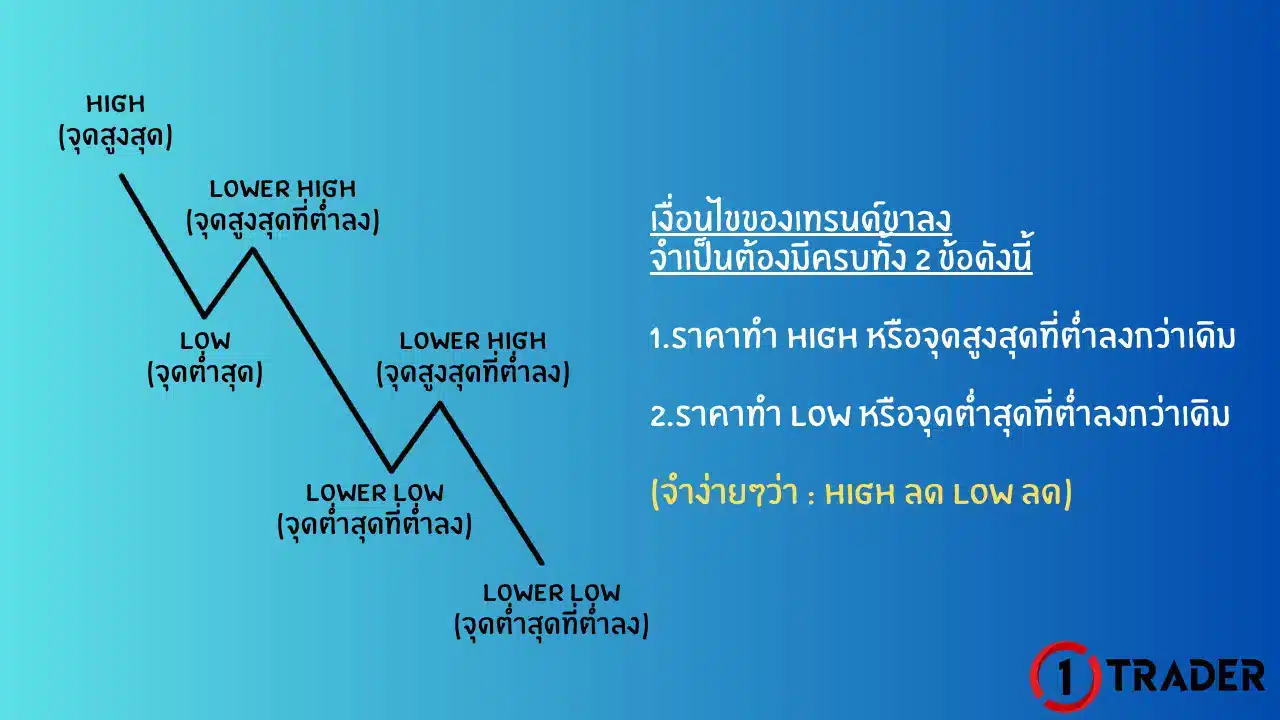 HIGH
(จุดสูงสุด)

LOWER HIGH
(จุดสูงสุดที่ต่ำลง)

LOW
(จุดต่ำสุด)

LOWER HIGH
(จุดสูงสุดที่ต่ำลง)

LOWER LOW
(จุดต่ำสุดที่ต่ำลง)

LOWER LOW
(จุดต่ำสุดที่ต่ำลง)

เงื่อนไขของเทรนด์ขาลง
จำเป็นต้องมีครบทั้ง 2 ข้อดังนี้

1.ราคาทำ HIGH หรือจุดสูงสุดที่ต่ำลงกว่าเดิม

2.ราคาทำ LOW หรือจุดต่ำสุดที่ต่ำลงกว่าเดิม

(จำง่ายๆว่า : HIGH ลด LOW ลด)

1 TRADER